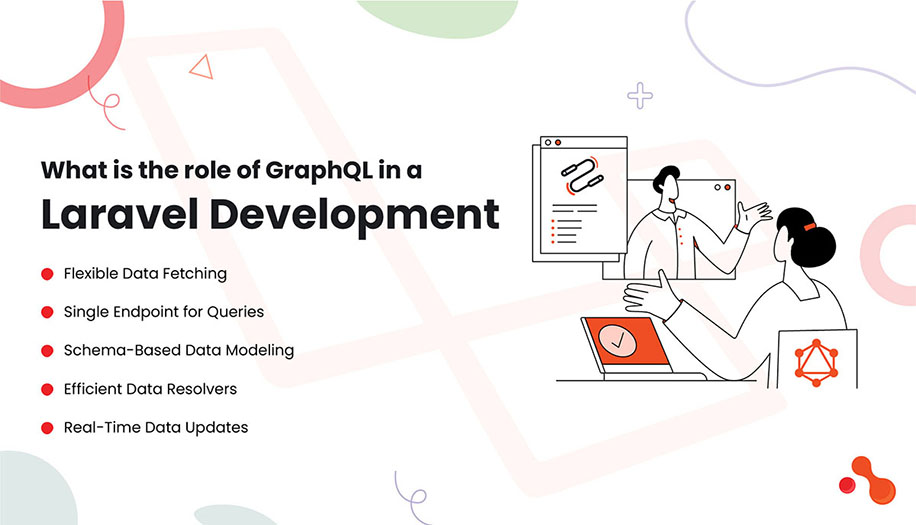 What is the role of GraphQL in a
Laravel Development

Flexible Data Fetching

Single Endpoint for Queries

Schema-Based Data Modeling

Efficient Data Resolvers

Real-Time Data Updates